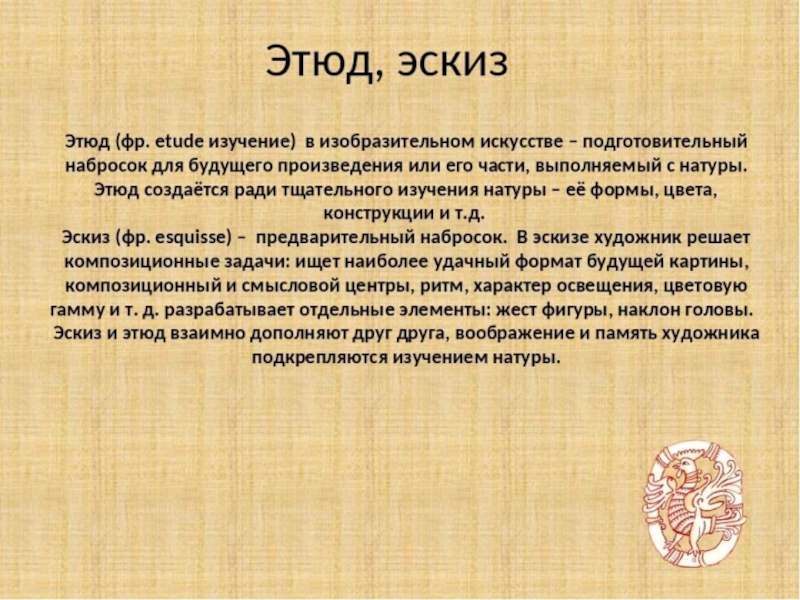 Этюд, эскиз

Этюд (фр. etude изучение) в изобразительном искусстве – подготовительный набросок для будущего произведения или его части, выполняемый с натуры. Этюд создаётся ради тщательного изучения натуры – её формы, цвета, конструкции и т.д.

Эскиз (фр. esquisse) – предварительный набросок. В эскизе художник решает композиционные задачи: ищет наиболее удачный формат будущей картины, композиционный и смысловой центры, ритм, характер освещения, цветовую гамму и т. д. разрабатывает отдельные элементы: жест фигуры, наклон головы. Эскиз и этюд взаимно дополняют друг друга, воображение и память художника подкрепляются изучением натуры.